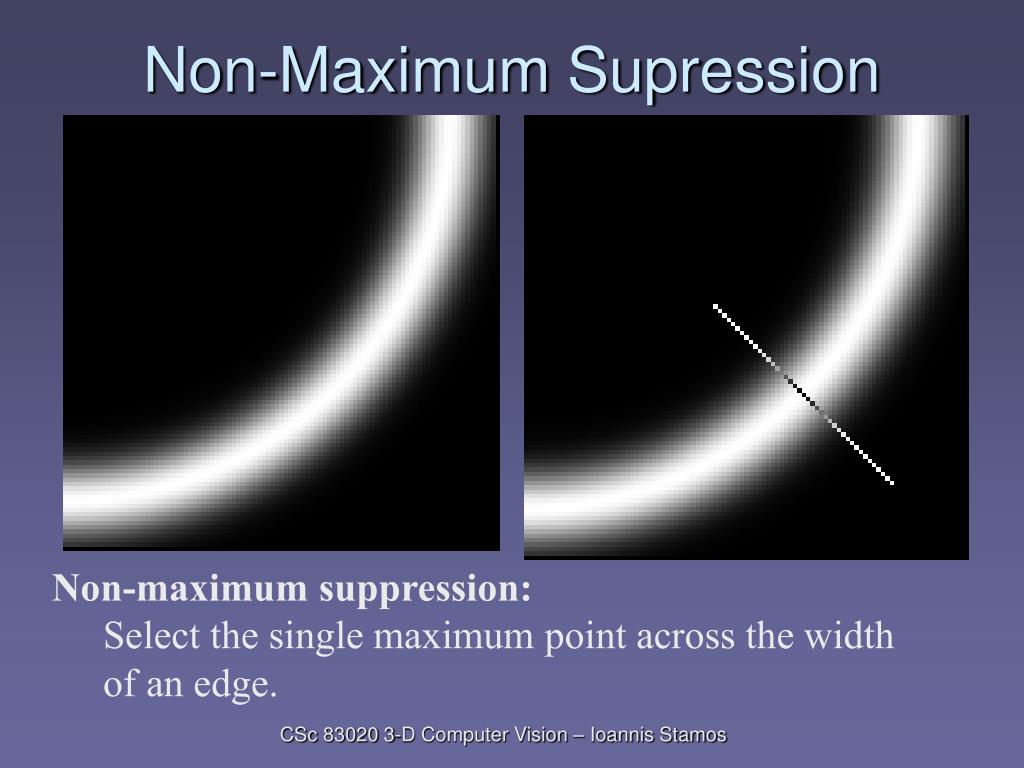 Non-Maximum Supression

Non-maximum suppression:
Select the single maximum point across the width of an edge.

CSc 83020 3-D Computer Vision – Ioannis Stamos